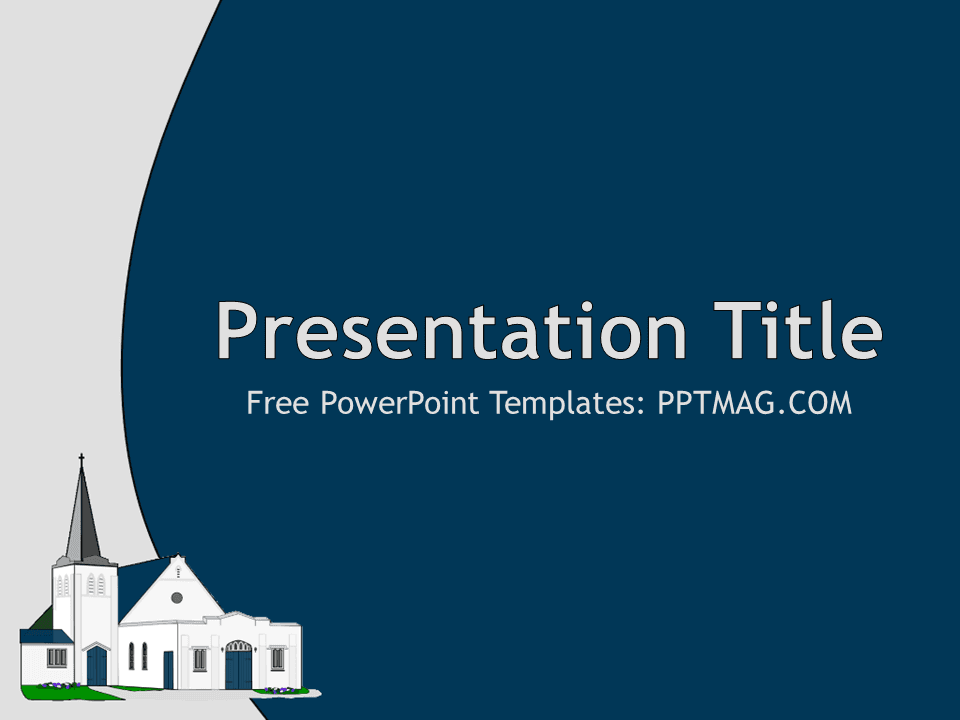 Presentation Title

Free PowerPoint Templates: PPTMAG.COM